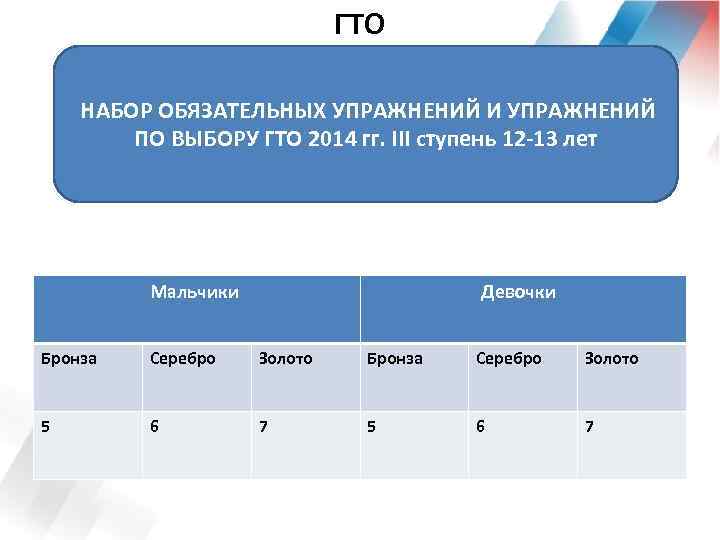 ГТО

НАБОР ОБЯЗАТЕЛЬНЫХ УПРАЖНЕНИЙ И УПРАЖНЕНИЙ ПО ВЫБОРУ ГТО 2014 гг. III ступень 12-13 лет

| Мальчики | | | Девочки | | |
|---|---|---|---|---|---|
| Бронза | Серебро | Золото | Бронза | Серебро | Золото |
| 5 | 6 | 7 | 5 | 6 | 7 |